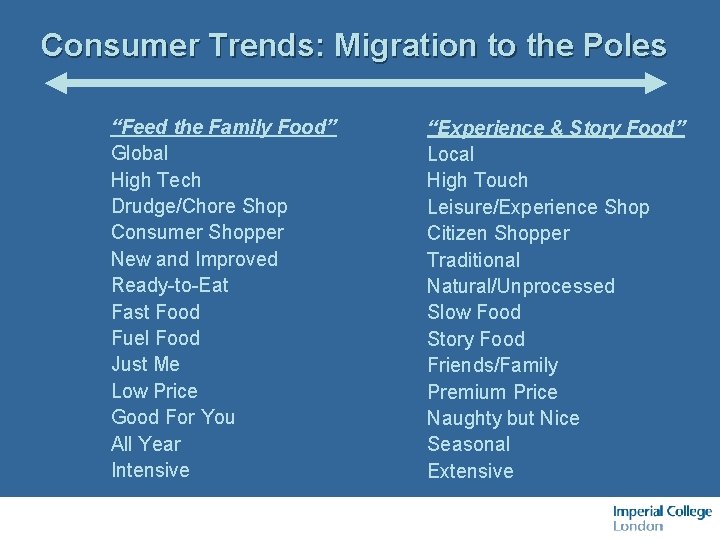 Consumer Trends: Migration to the Poles

"Feed the Family Food"
Global
High Tech
Drudge/Chore Shop
Consumer Shopper
New and Improved
Ready-to-Eat
Fast Food
Fuel Food
Just Me
Low Price
Good For You
All Year
Intensive

"Experience & Story Food"
Local
High Touch
Leisure/Experience Shop
Citizen Shopper
Traditional
Natural/Unprocessed
Slow Food
Story Food
Friends/Family
Premium Price
Naughty but Nice
Seasonal
Extensive

Imperial College
London